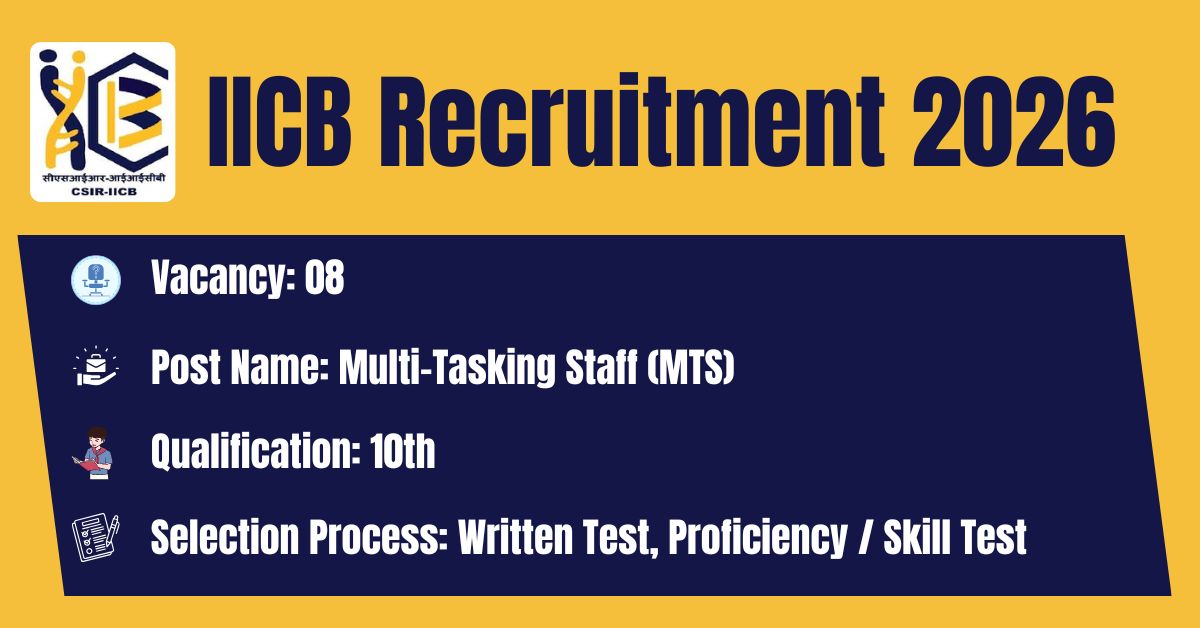 सीएसआईआर-आईआईसीबी
CSIR-IICB

IICB Recruitment 2026

Vacancy: 08

Post Name: Multi-Tasking Staff (MTS)

Qualification: 10th

Selection Process: Written Test, Proficiency / Skill Test